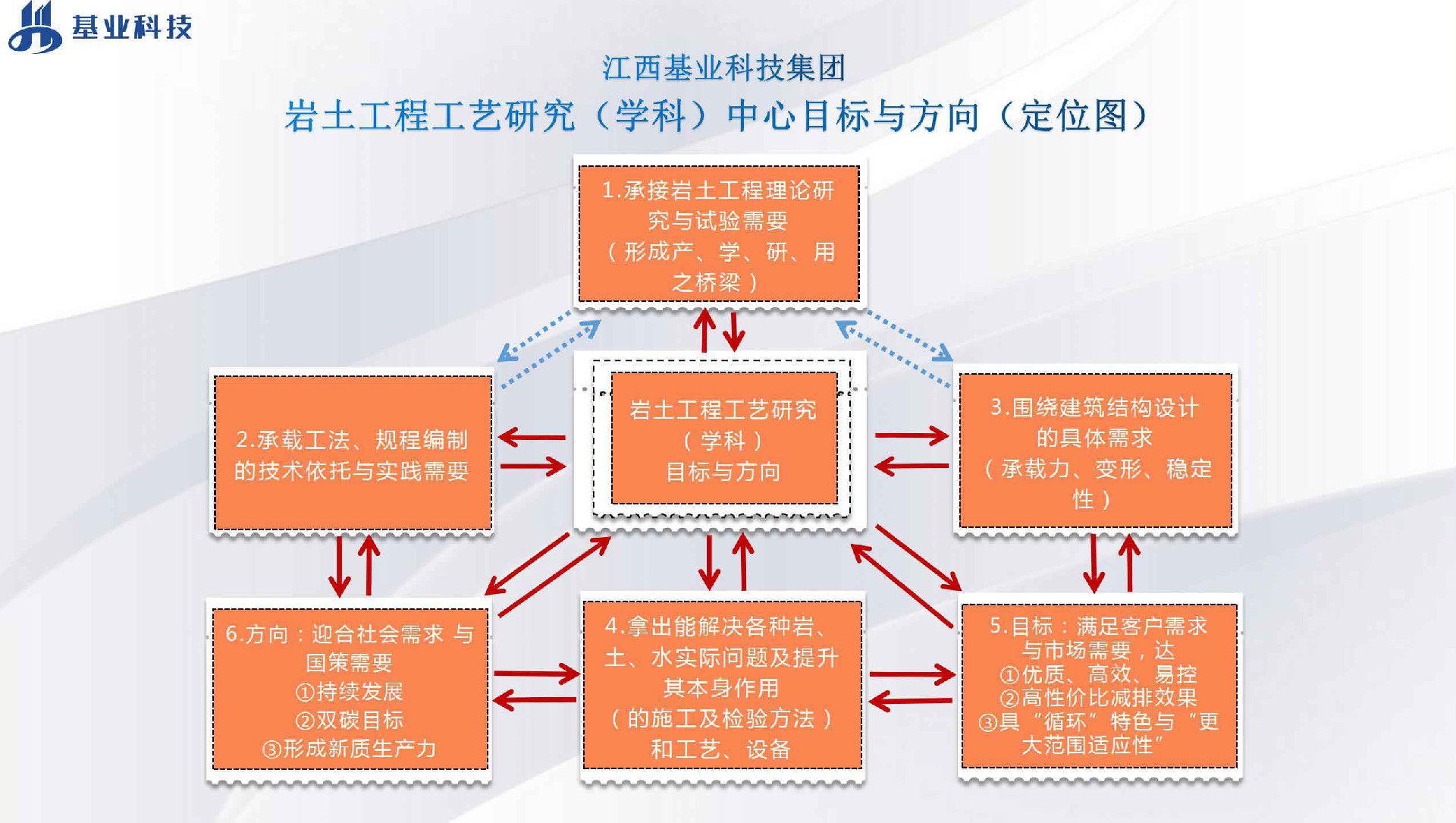 基业科技

江西基业科技集团

岩土工程工艺研究（学科）中心目标与方向（定位图）

1.承接岩土工程理论研究与试验需要（形成产、学、研、用之桥梁）

2.承载工法、规程编制的技术依托与实践需要

岩土工程工艺研究（学科）目标与方向

3.围绕建筑结构设计的具体需求（承载力、变形、稳定性）

6.方向：迎合社会需求 与国策需要
①持续发展
②双碳目标
③形成新质生产力

4.拿出能解决各种岩、土、水实际问题及提升其本身作用（的施工及检验方法）和工艺、设备

5.目标：满足客户需求与市场需要，达
①优质、高效、易控
②高性价比减排效果
③具“循环”特色与“更大范围适应性”